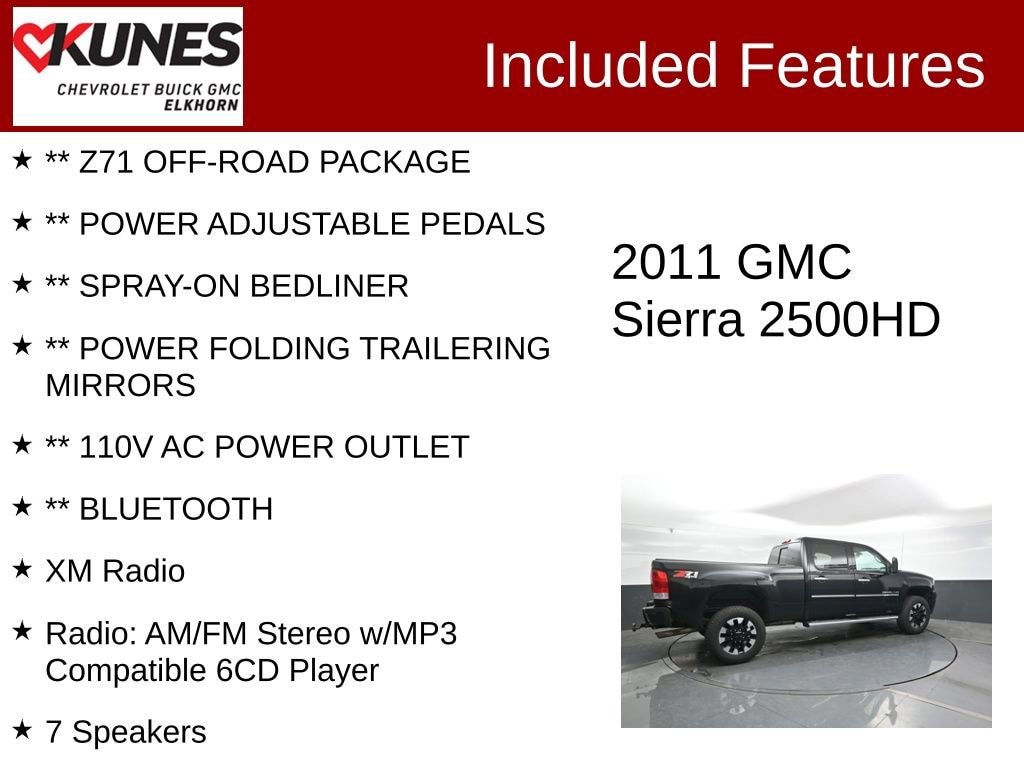 KUNES
CHEVROLET BUICK GMC
ELKHORN

Included Features

★ ** Z71 OFF-ROAD PACKAGE

★ ** POWER ADJUSTABLE PEDALS

★ ** SPRAY-ON BEDLINER

★ ** POWER FOLDING TRAILERING MIRRORS

★ ** 110V AC POWER OUTLET

★ ** BLUETOOTH

★ XM Radio

★ Radio: AM/FM Stereo w/MP3 Compatible 6CD Player

★ 7 Speakers

2011 GMC Sierra 2500HD

Z71